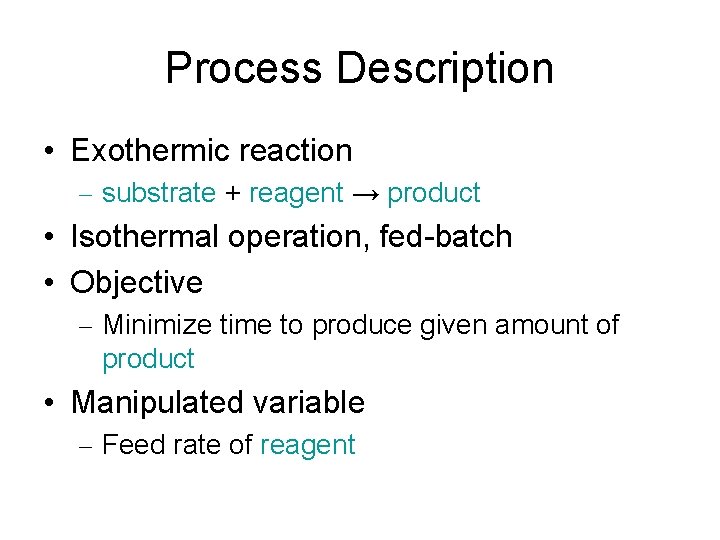 Process Description

• Exothermic reaction
– substrate + reagent → product
• Isothermal operation, fed-batch
• Objective
– Minimize time to produce given amount of product
• Manipulated variable
– Feed rate of reagent